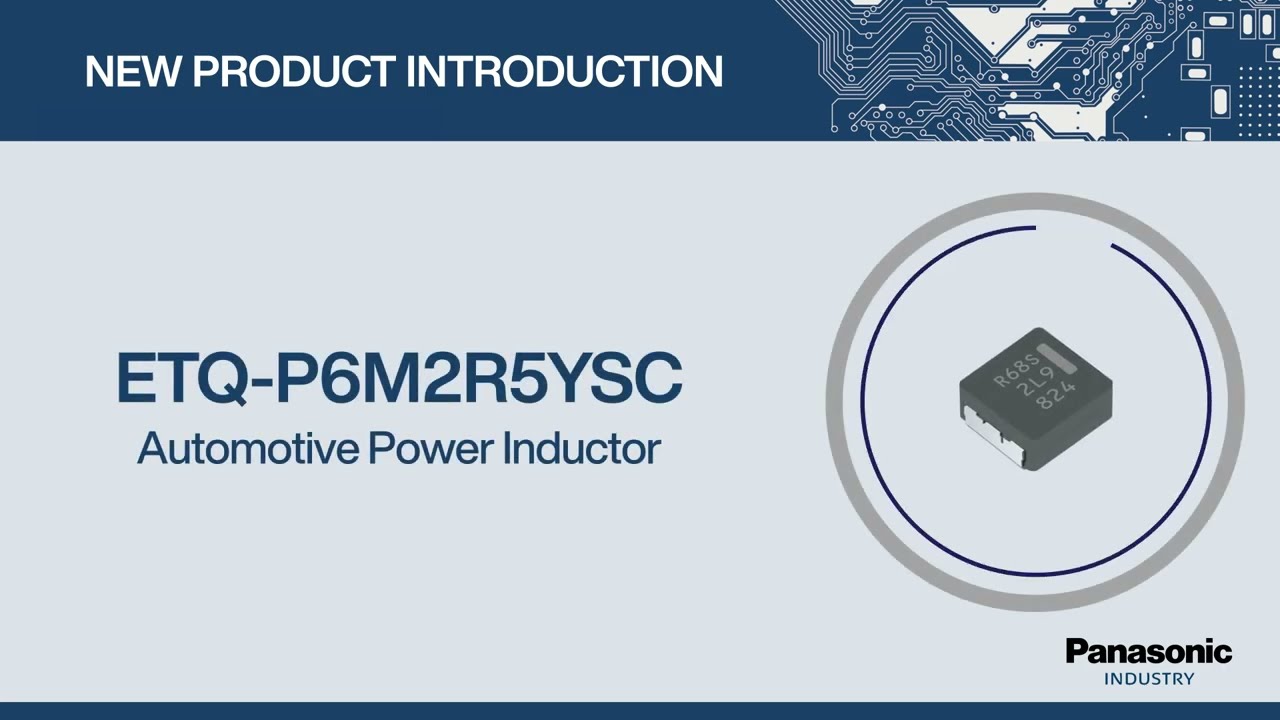 NEW PRODUCT INTRODUCTION

ETQ-P6M2R5YSC
Automotive Power Inductor

R68S
2L9
824

Panasonic
INDUSTRY